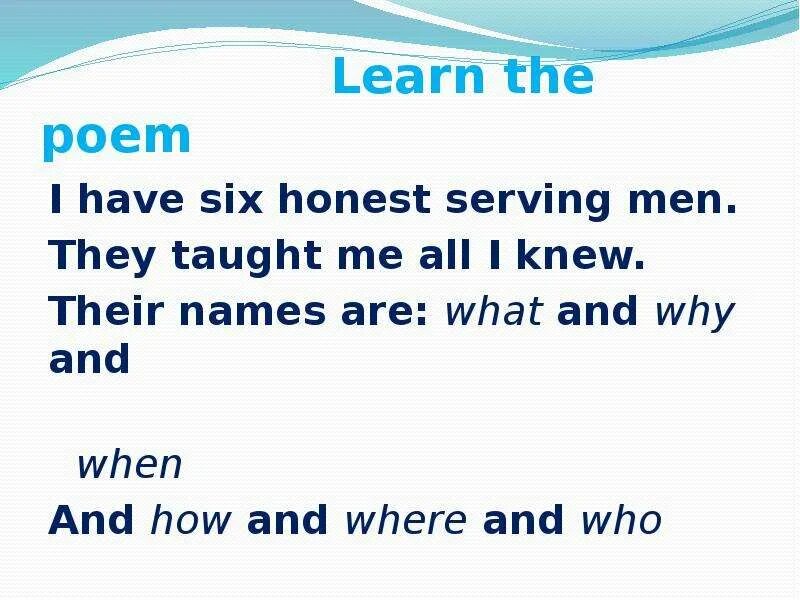 Learn the poem

I have six honest serving men.
They taught me all I knew.
Their names are: what and why and

when
And how and where and who